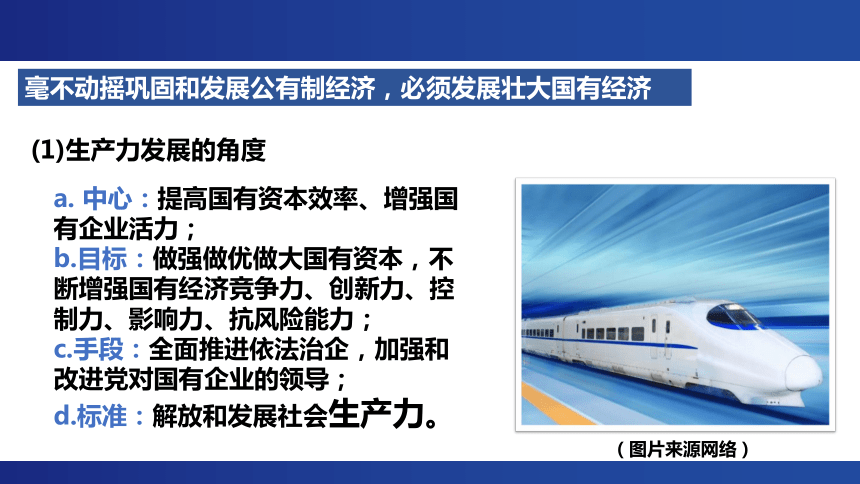 毫不动摇巩固和发展公有制经济，必须发展壮大国有经济

(1)生产力发展的角度

a. 中心：提高国有资本效率、增强国有企业活力；
b.目标：做强做优做大国有资本，不断增强国有经济竞争力、创新力、控制力、影响力、抗风险能力；
c.手段：全面推进依法治企，加强和改进党对国有企业的领导；
d.标准：解放和发展社会生产力。

（图片来源网络）